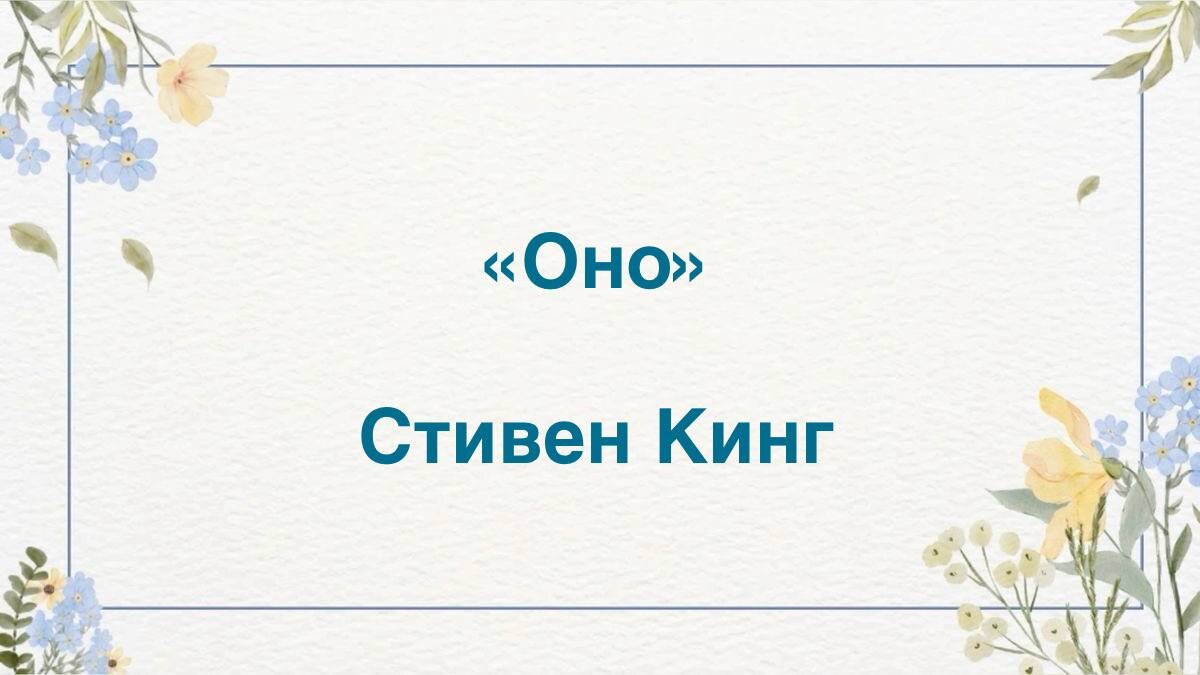 «Оно»

Стивен Кинг